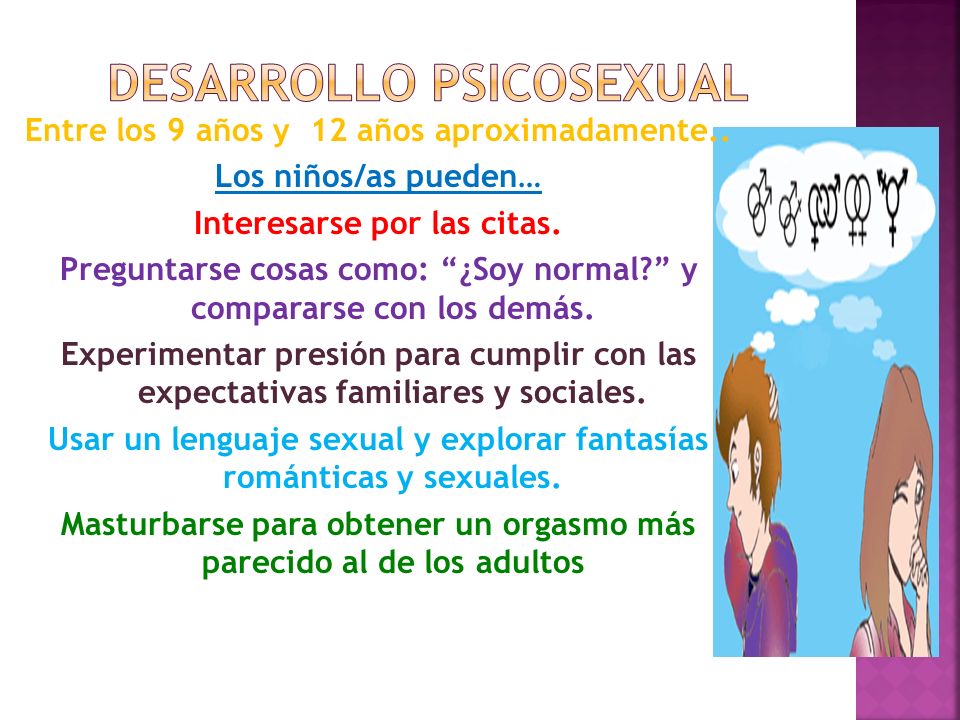 DESARROLLO PSICOSEXUAL

Entre los 9 años y 12 años aproximadamente..

Los niños/as pueden…

Interesarse por las citas.

Preguntarse cosas como: “¿Soy normal?” y compararse con los demás.

Experimentar presión para cumplir con las expectativas familiares y sociales.

Usar un lenguaje sexual y explorar fantasías románticas y sexuales.

Masturbarse para obtener un orgasmo más parecido al de los adultos